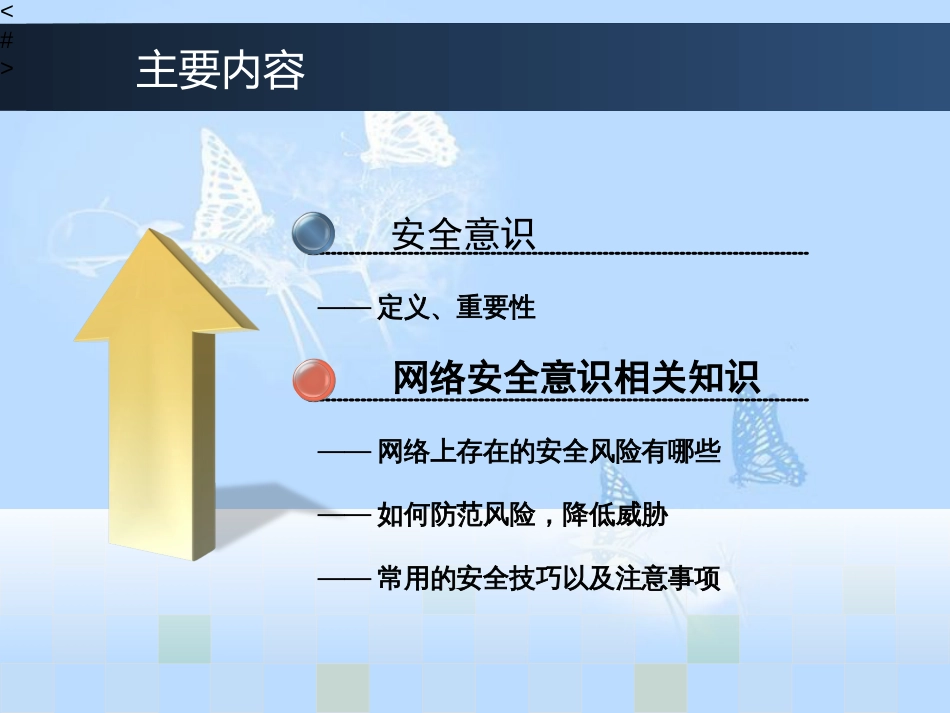 <
#
>

主要内容

安全意识

—— 定义、重要性

网络安全意识相关知识

—— 网络上存在的安全风险有哪些

—— 如何防范风险，降低威胁

—— 常用的安全技巧以及注意事项